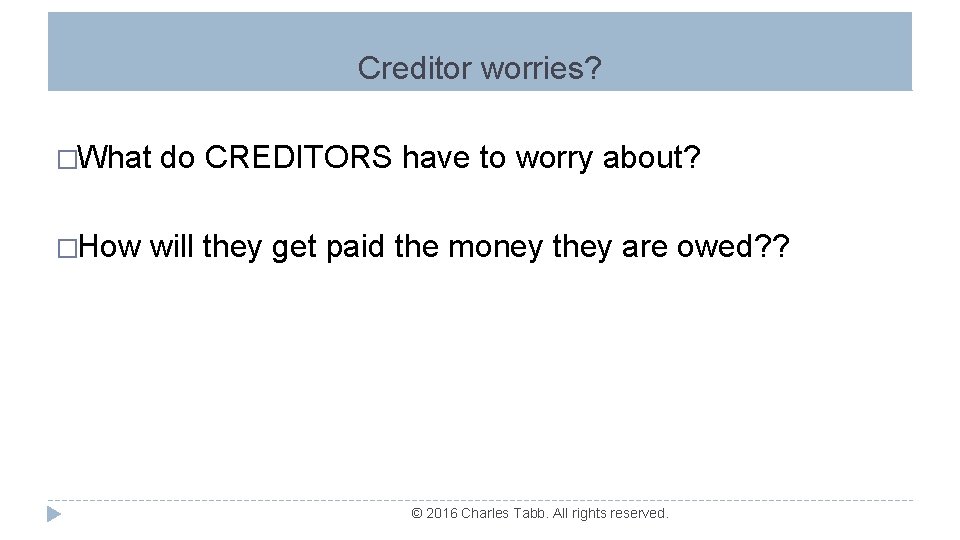 Creditor worries?

□What do CREDITORS have to worry about?

□How will they get paid the money they are owed??

© 2016 Charles Tabb. All rights reserved.